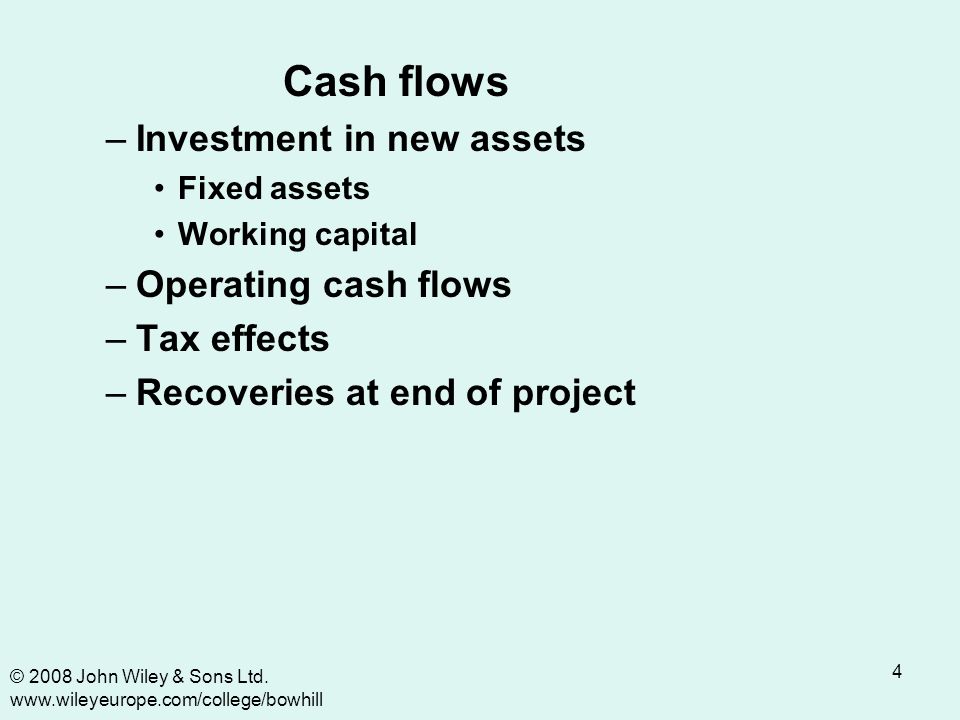 Cash flows

– Investment in new assets
• Fixed assets
• Working capital
– Operating cash flows
– Tax effects
– Recoveries at end of project

© 2008 John Wiley & Sons Ltd.
www.wileyeurope.com/college/bowhill

4